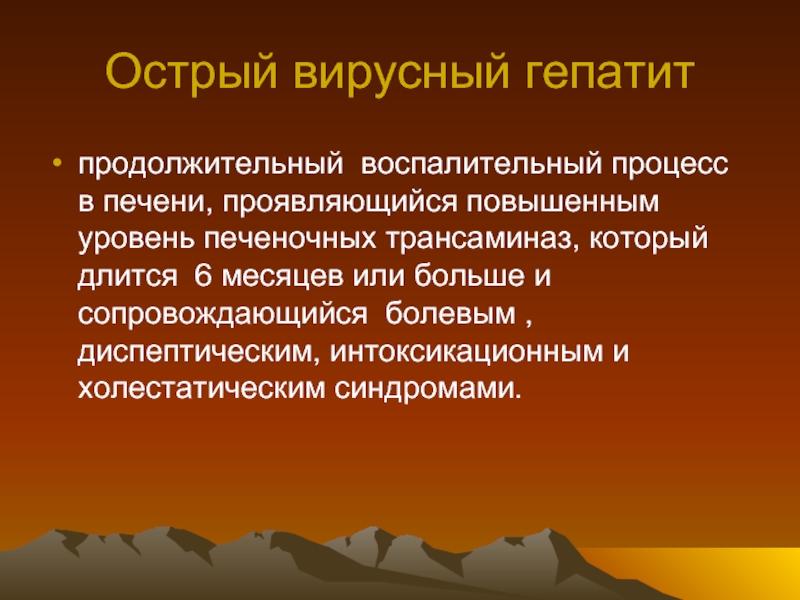 Острый вирусный гепатит

• продолжительный  воспалительный процесс в печени, проявляющийся повышенным уровень печеночных трансаминаз, который длится  6 месяцев или больше и сопровождающийся  болевым , диспептическим, интоксикационным и холестатическим синдромами.